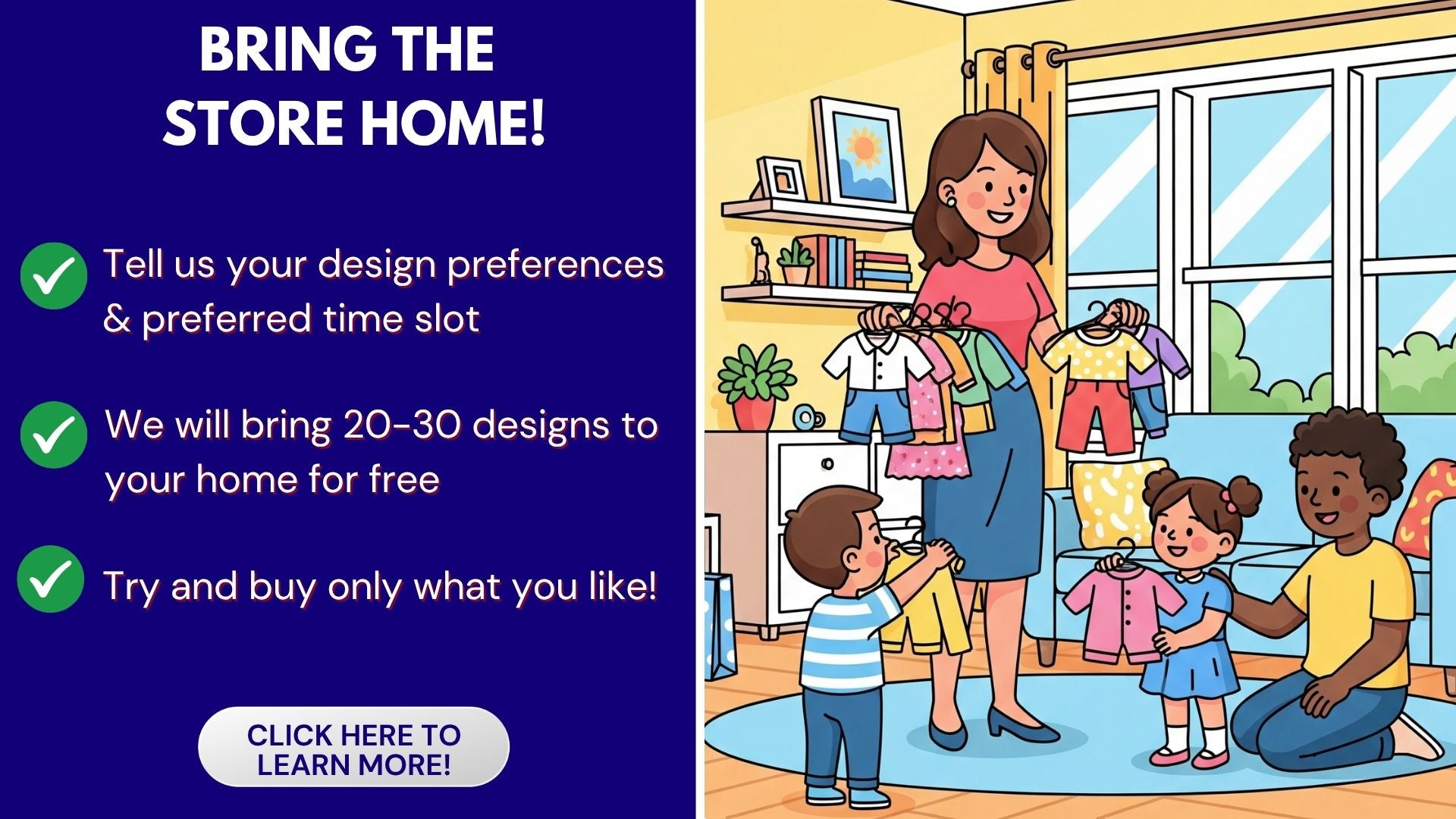 BRING THE STORE HOME!

Tell us your design preferences & preferred time slot

We will bring 20-30 designs to your home for free

Try and buy only what you like!

CLICK HERE TO LEARN MORE!